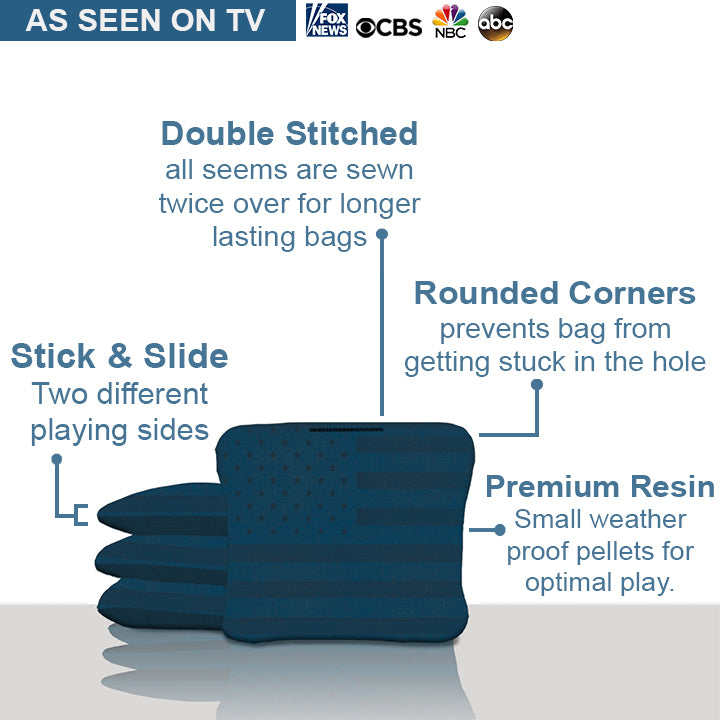 AS SEEN ON TV
FOX NEWS CBS NBC abc

Double Stitched
all seems are sewn twice over for longer lasting bags

Rounded Corners
prevents bag from getting stuck in the hole

Stick & Slide
Two different playing sides

Premium Resin
Small weather proof pellets for optimal play.